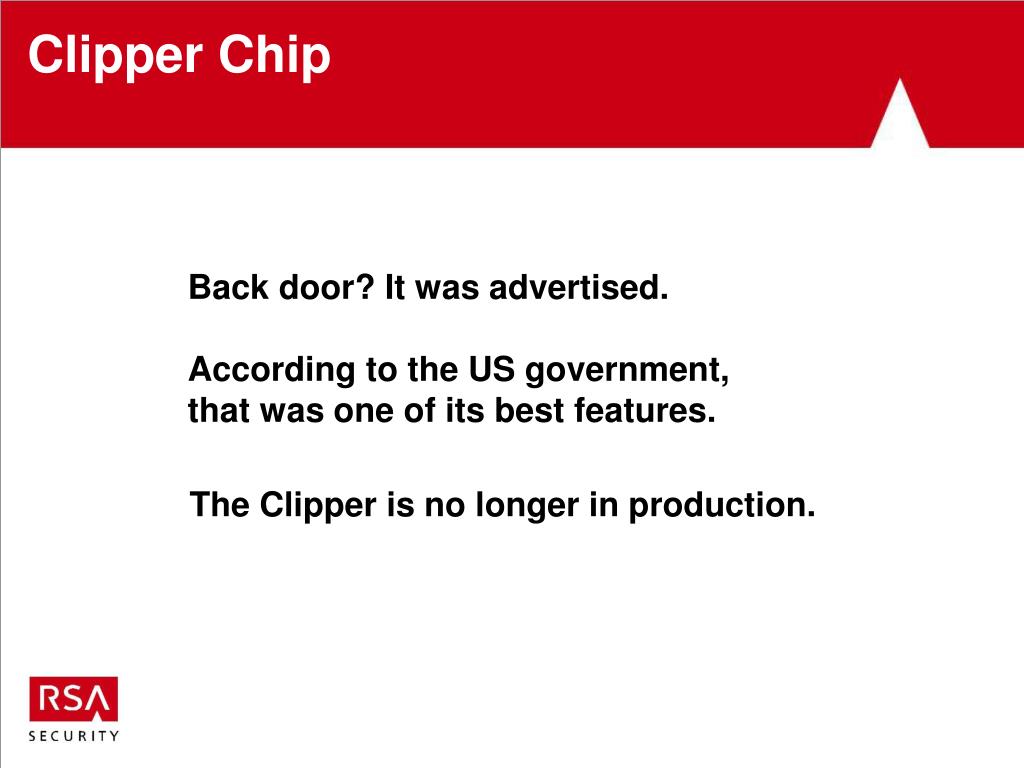 Clipper Chip

Back door? It was advertised.

According to the US government, that was one of its best features.

The Clipper is no longer in production.

RSA
SECURITY